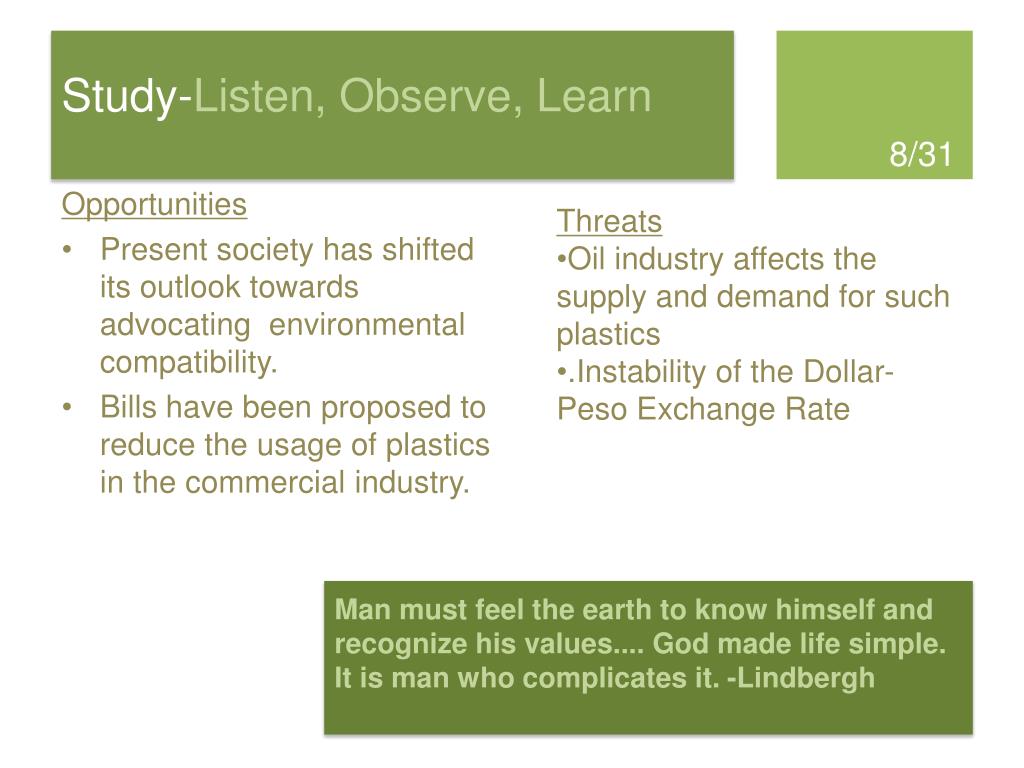 Study-Listen, Observe, Learn

8/31

Opportunities
• Present society has shifted its outlook towards advocating environmental compatibility.
• Bills have been proposed to reduce the usage of plastics in the commercial industry.

Threats
•Oil industry affects the supply and demand for such plastics
•.Instability of the Dollar-Peso Exchange Rate

Man must feel the earth to know himself and recognize his values.... God made life simple. It is man who complicates it. -Lindbergh